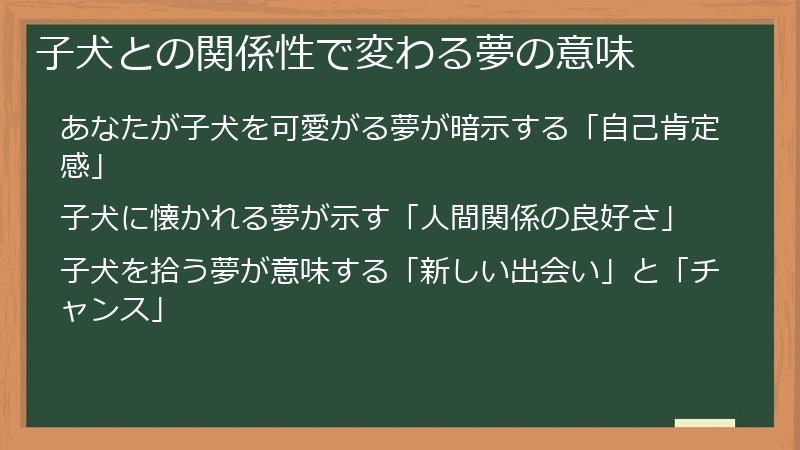 子犬との関係性で変わる夢の意味

あなたが子犬を可愛がる夢が暗示する「自己肯定感」

子犬に懐かれる夢が示す「人間関係の良好さ」

子犬を拾う夢が意味する「新しい出会い」と「チャンス」